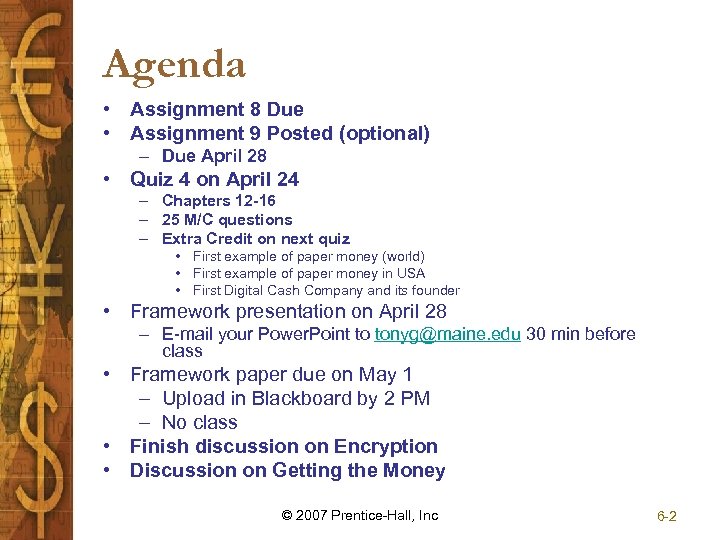 Agenda

• Assignment 8 Due
• Assignment 9 Posted (optional)
  – Due April 28
• Quiz 4 on April 24
  – Chapters 12-16
  – 25 M/C questions
  – Extra Credit on next quiz
    • First example of paper money (world)
    • First example of paper money in USA
    • First Digital Cash Company and its founder
• Framework presentation on April 28
  – E-mail your PowerPoint to tonyg@maine.edu 30 min before class
• Framework paper due on May 1
  – Upload in Blackboard by 2 PM
  – No class
• Finish discussion on Encryption
• Discussion on Getting the Money

© 2007 Prentice-Hall, Inc

6-2